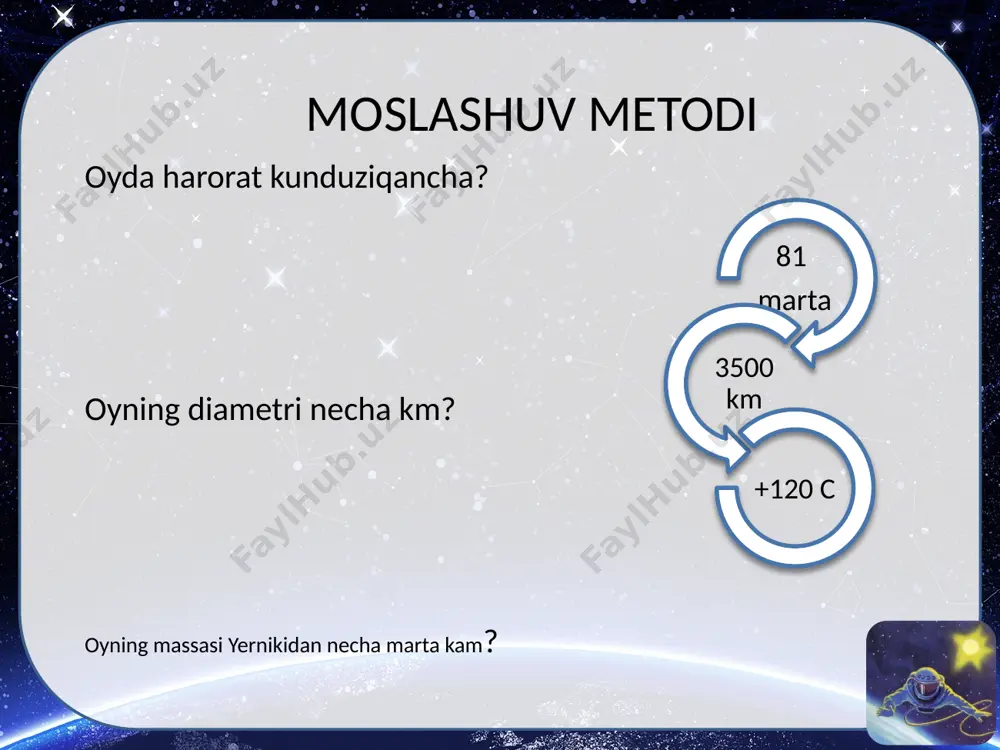 MOSLASHUV METODI

Oyda harorat kunduziqancha?

Oyning diametri necha km?

Oyning massasi Yernikidan necha marta kam?

81 marta

3500 km

+120 C

FaylHub.uz